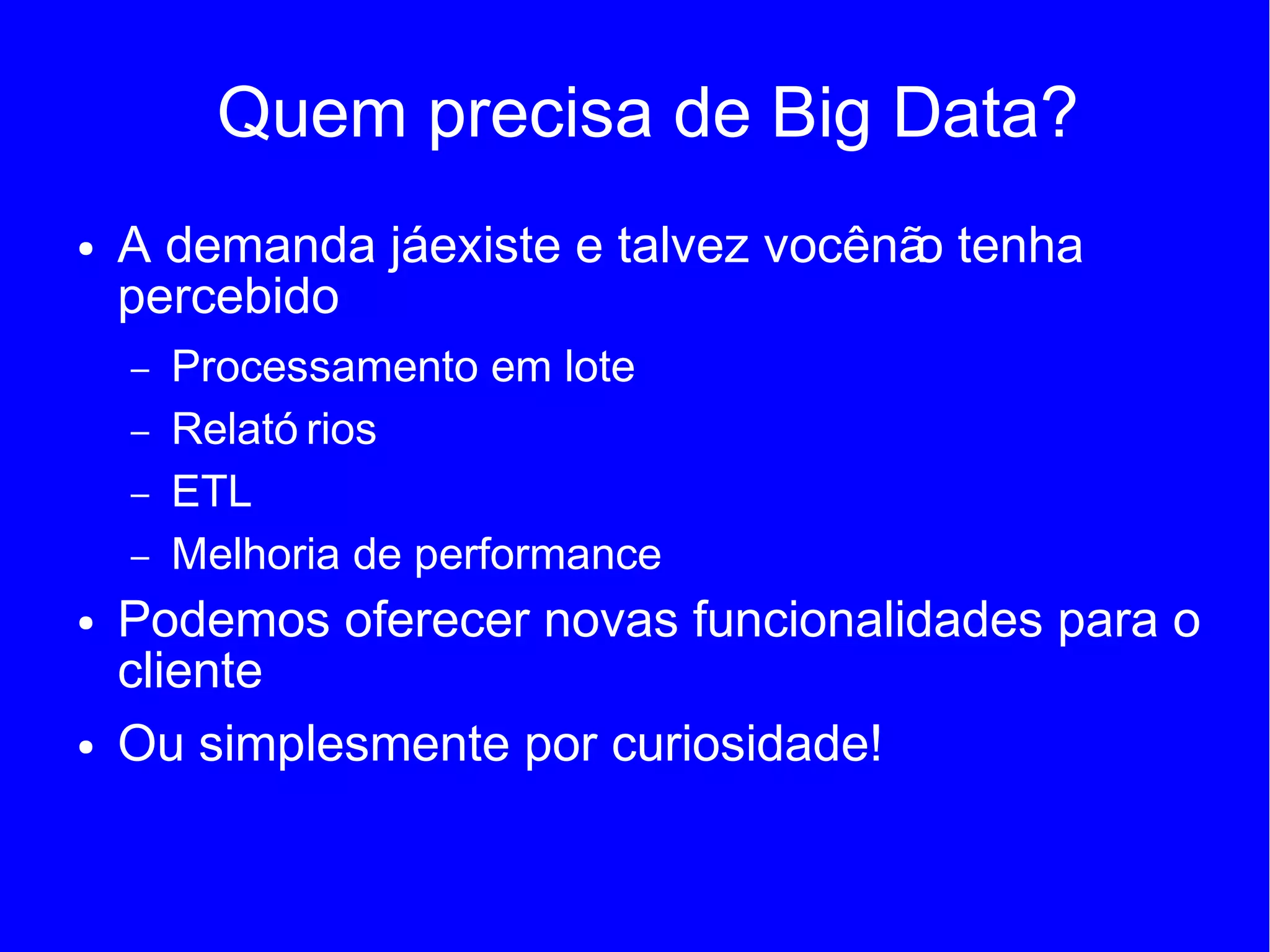 Quem precisa de Big Data?

• A demanda jáexiste e talvez vocênão tenha percebido

– Processamento em lote

– Relató rios

– ETL

– Melhoria de performance

• Podemos oferecer novas funcionalidades para o cliente

• Ou simplesmente por curiosidade!